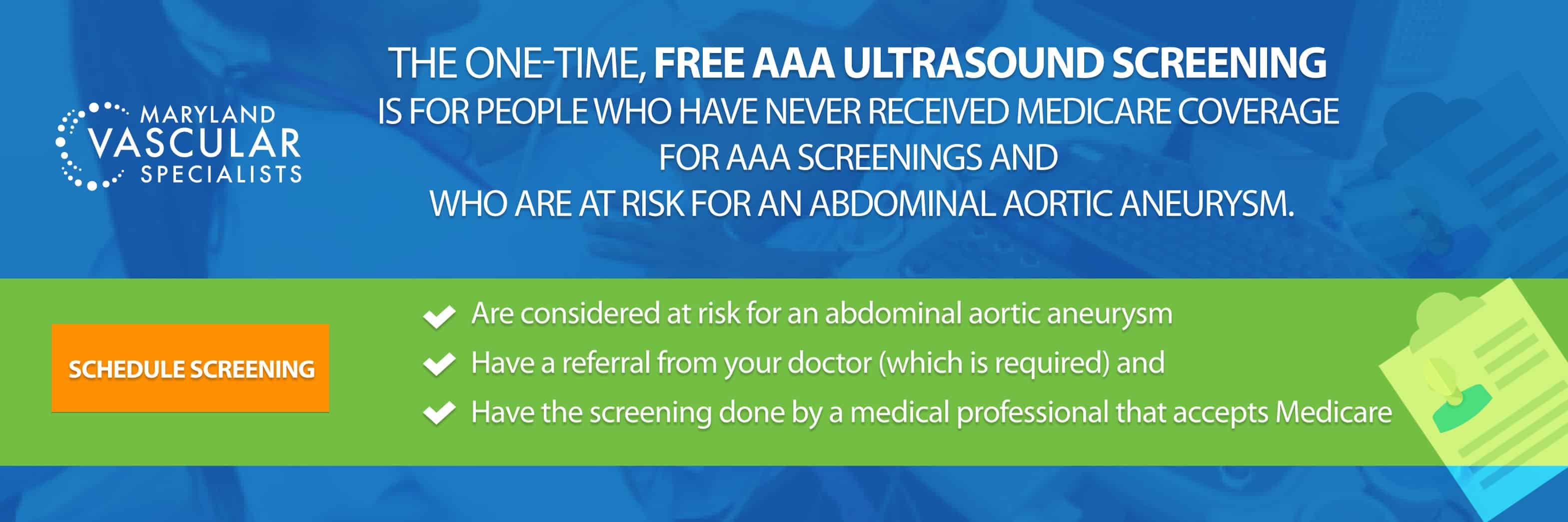 MARYLAND VASCULAR SPECIALISTS

THE ONE-TIME, FREE AAA ULTRASOUND SCREENING IS FOR PEOPLE WHO HAVE NEVER RECEIVED MEDICARE COVERAGE FOR AAA SCREENINGS AND WHO ARE AT RISK FOR AN ABDOMINAL AORTIC ANEURYSM.

SCHEDULE SCREENING

Are considered at risk for an abdominal aortic aneurysm
Have a referral from your doctor (which is required) and
Have the screening done by a medical professional that accepts Medicare